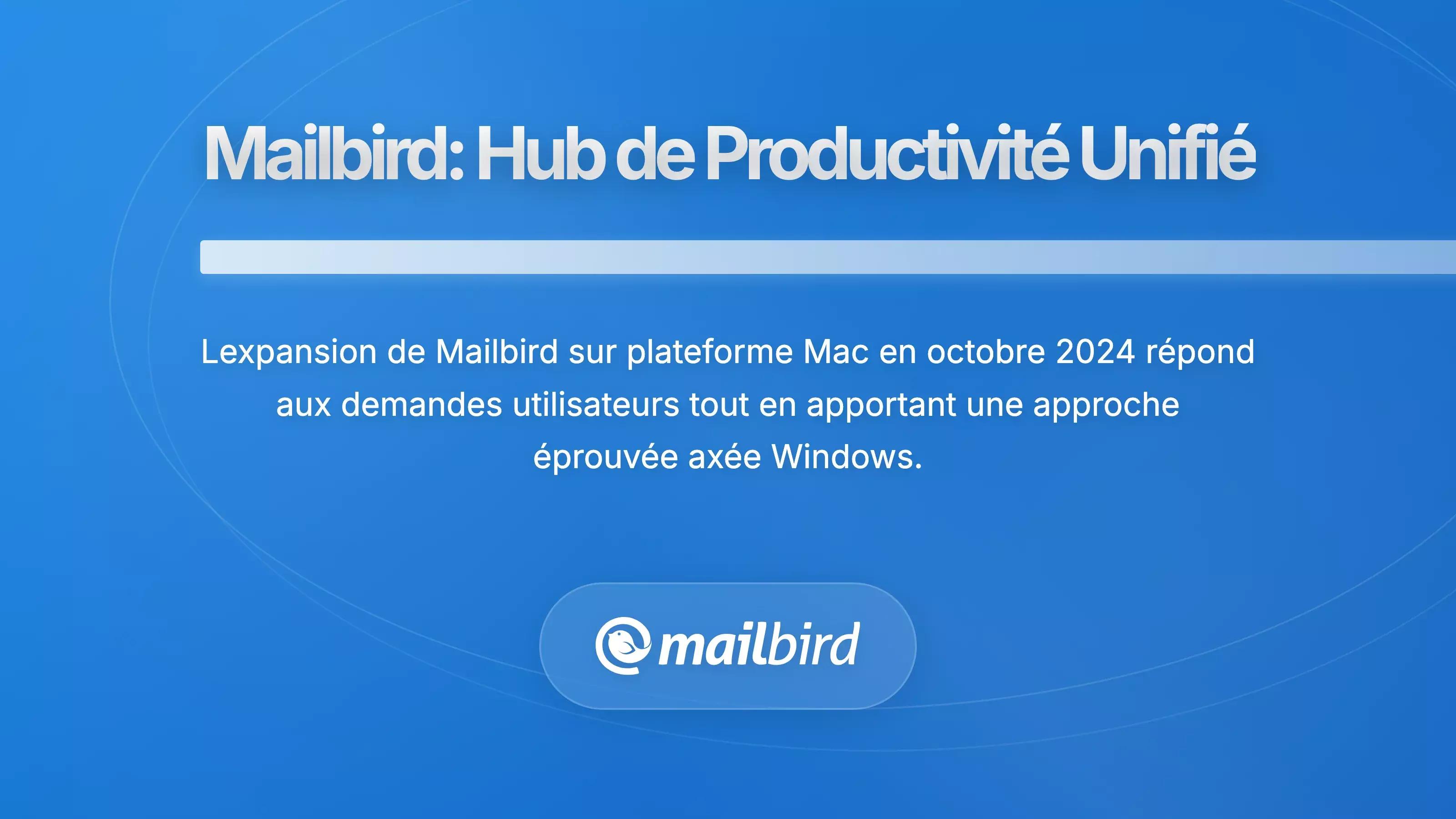 Mailbird: Hub de Productivité Unifié

Lexpansion de Mailbird sur plateforme Mac en octobre 2024 répond aux demandes utilisateurs tout en apportant une approche éprouvée axée Windows.

mailbird